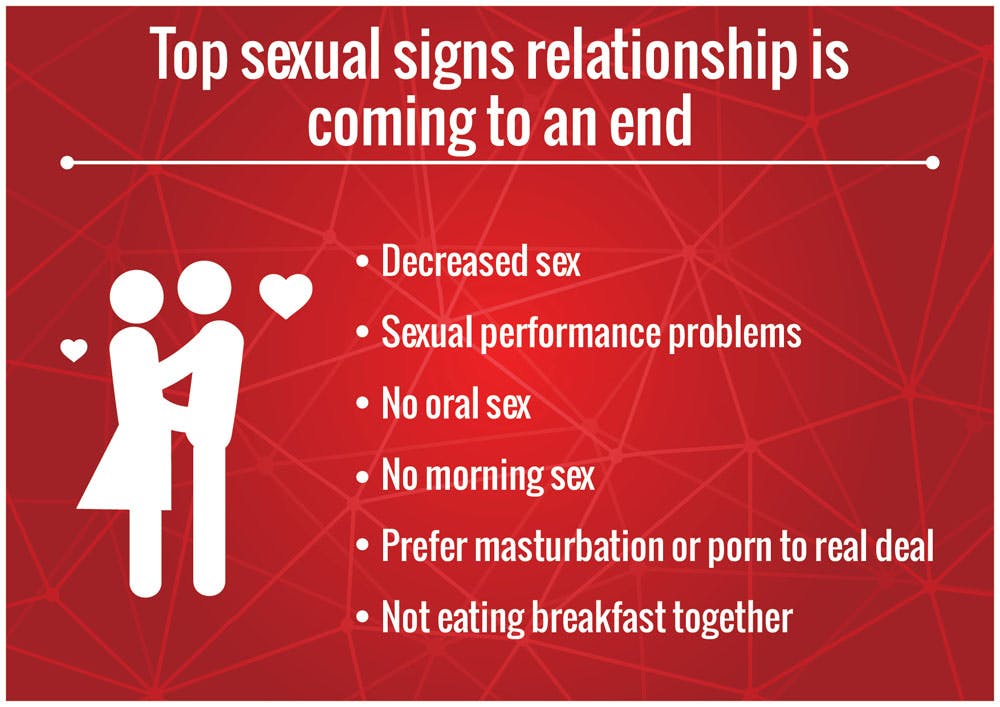 Top sexual signs relationship is coming to an end

• Decreased sex
• Sexual performance problems
• No oral sex
• No morning sex
• Prefer masturbation or porn to real deal
• Not eating breakfast together